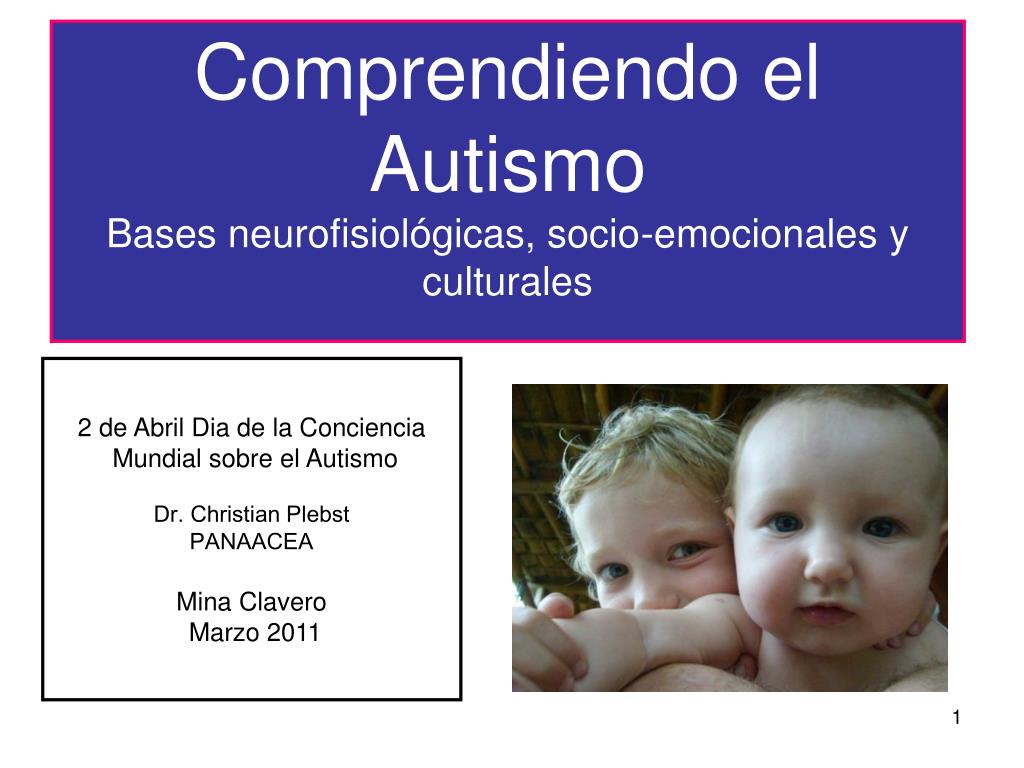 Comprendiendo el Autismo
Bases neurofisiológicas, socio-emocionales y culturales

2 de Abril Dia de la Conciencia Mundial sobre el Autismo

Dr. Christian Plebst
PANAACEA

Mina Clavero
Marzo 2011

1